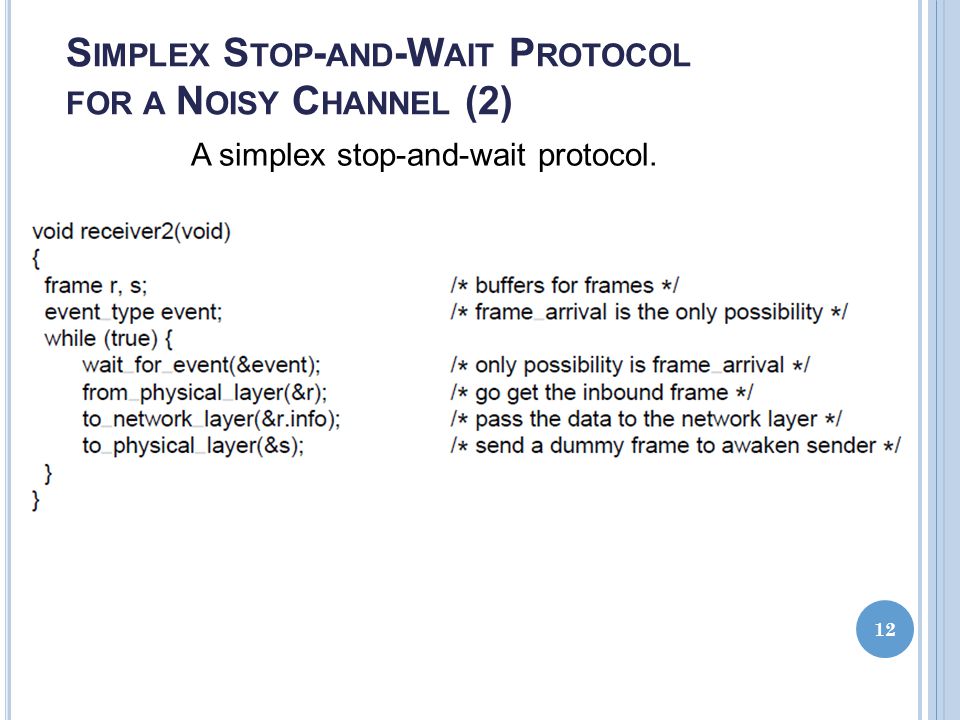 SIMPLEX STOP-AND-WAIT PROTOCOL FOR A NOISY CHANNEL (2)

A simplex stop-and-wait protocol.

void receiver2(void)
{
frame r, s; /* buffers for frames */
event_type event; /* frame_arrival is the only possibility */
while (true) {
wait_for_event(&event); /* only possibility is frame_arrival */
from_physical_layer(&r); /* go get the inbound frame */
to_network_layer(&r.info); /* pass the data to the network layer */
to_physical_layer(&s); /* send a dummy frame to awaken sender */
}
}

12